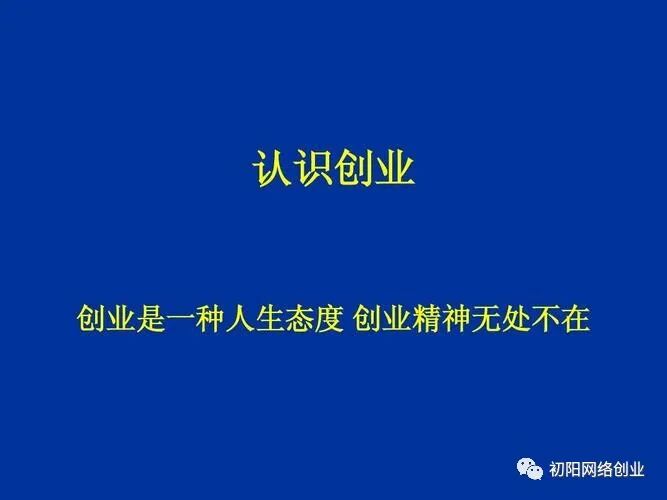 认识创业

创业是一种人生态度 创业精神无处不在

初阳网络创业